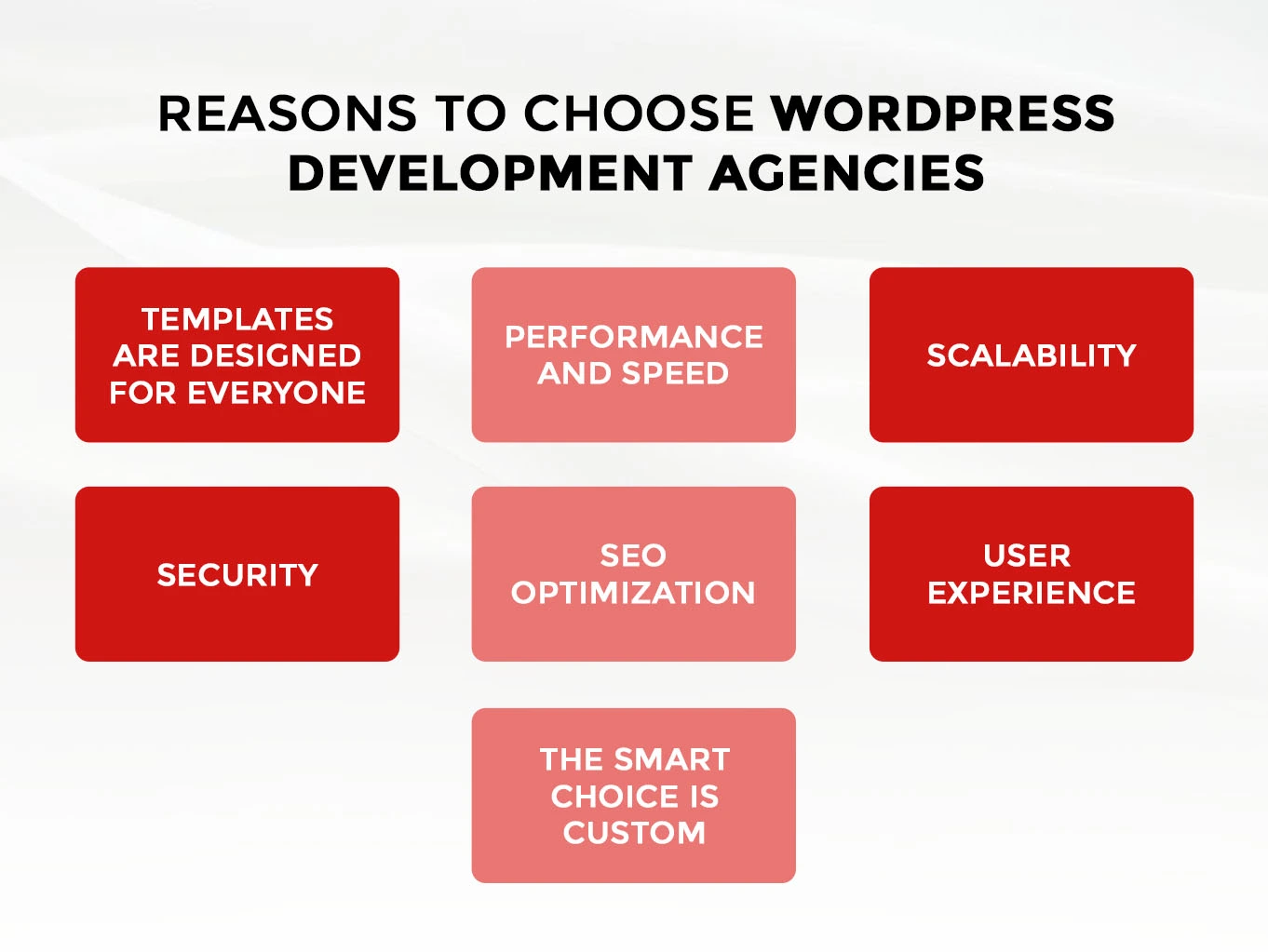 REASONS TO CHOOSE WORDPRESS DEVELOPMENT AGENCIES

TEMPLATES ARE DESIGNED FOR EVERYONE

PERFORMANCE AND SPEED

SCALABILITY

SECURITY

SEO OPTIMIZATION

USER EXPERIENCE

THE SMART CHOICE IS CUSTOM